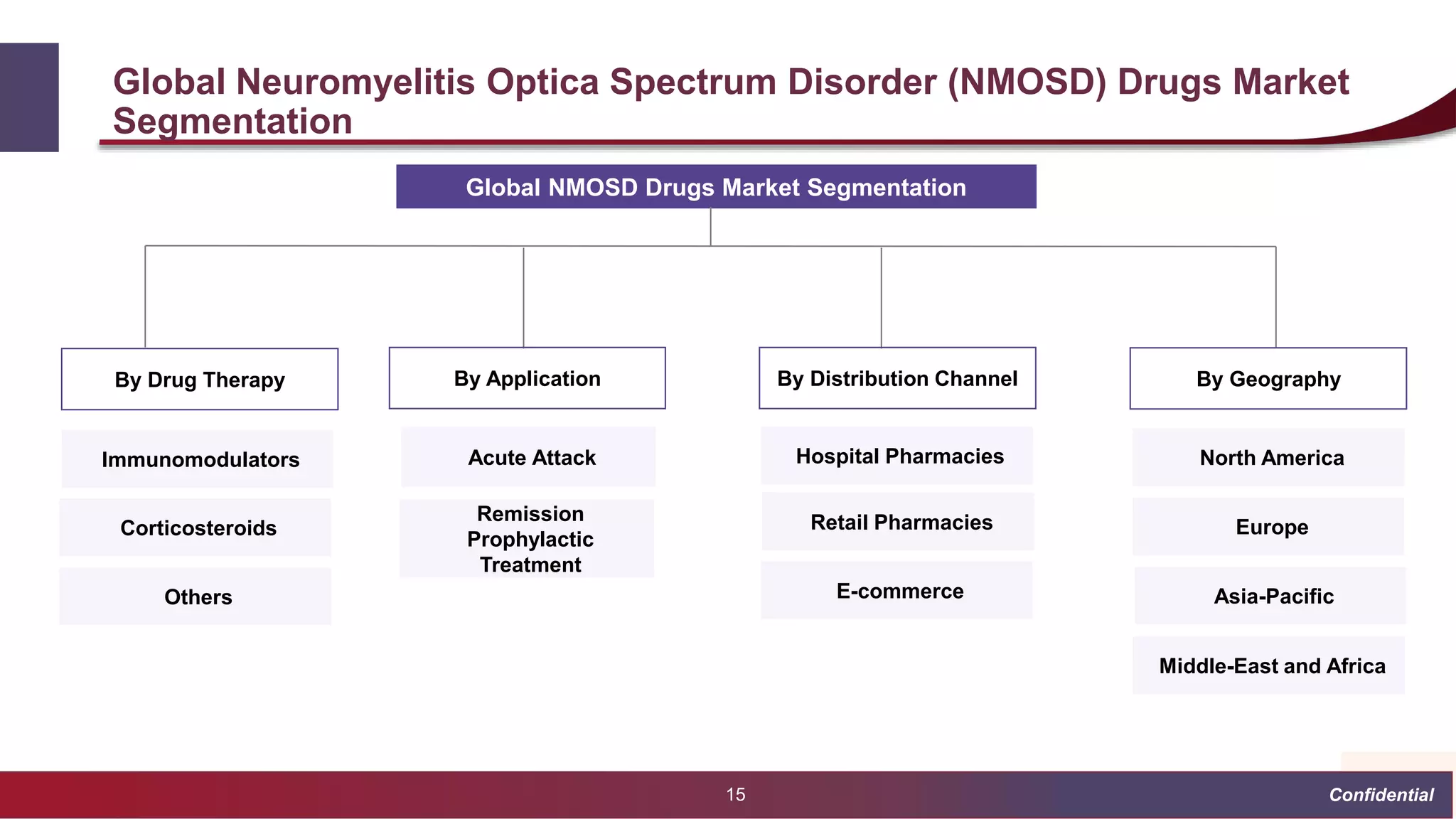 Global Neuromyelitis Optica Spectrum Disorder (NMOSD) Drugs Market Segmentation

Global NMOSD Drugs Market Segmentation

By Drug Therapy

Immunomodulators

Corticosteroids

Others

By Application

Acute Attack

Remission Prophylactic Treatment

By Distribution Channel

Hospital Pharmacies

Retail Pharmacies

E-commerce

By Geography

North America

Europe

Asia-Pacific

Middle-East and Africa

15

Confidential